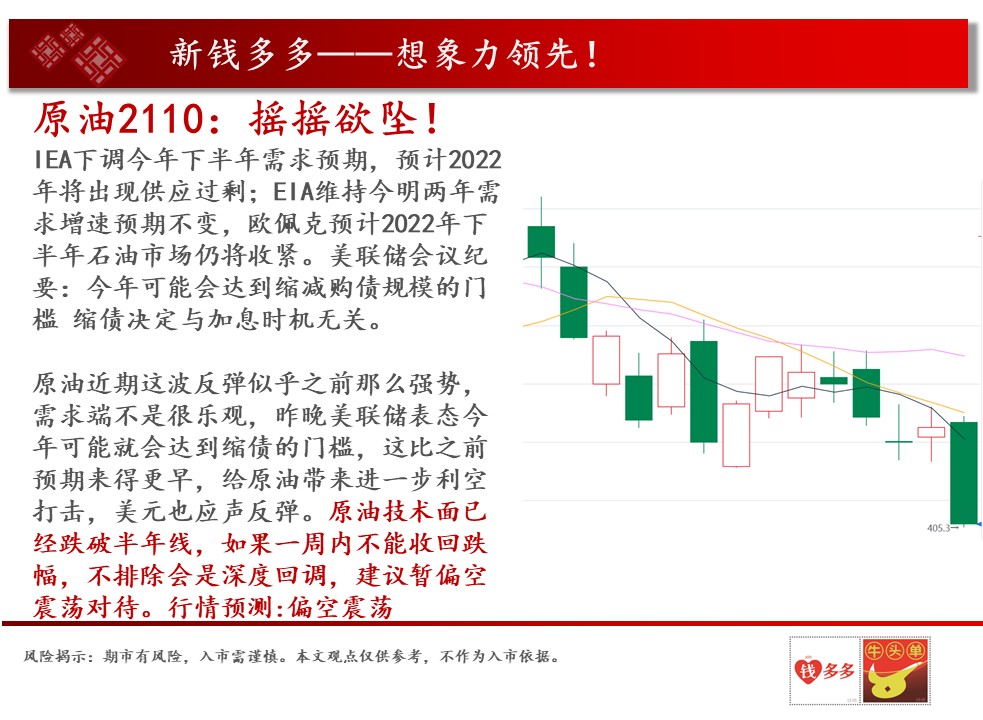 新钱多多——想象力领先!

原油2110：摇摇欲坠!

IEA下调今年下半年需求预期，预计2022年将出现供应过剩；EIA维持今明两年需求增速预期不变，欧佩克预计2022年下半年石油市场仍将收紧。美联储会议纪要：今年可能会达到缩减购债规模的门槛 缩债决定与加息时机无关。

原油近期这波反弹似乎之前那么强势，需求端不是很乐观，昨晚美联储表态今年可能就会达到缩债的门槛，这比之前预期来得更早，给原油带来进一步利空打击，美元也应声反弹。原油技术面已经跌破半年线，如果一周内不能收回跌幅，不排除会是深度回调，建议暂偏空震荡对待。行情预测:偏空震荡

405.3

风险揭示：期市有风险，入市需谨慎。本文观点仅供参考，不作为入市依据。

钱多多

牛头单